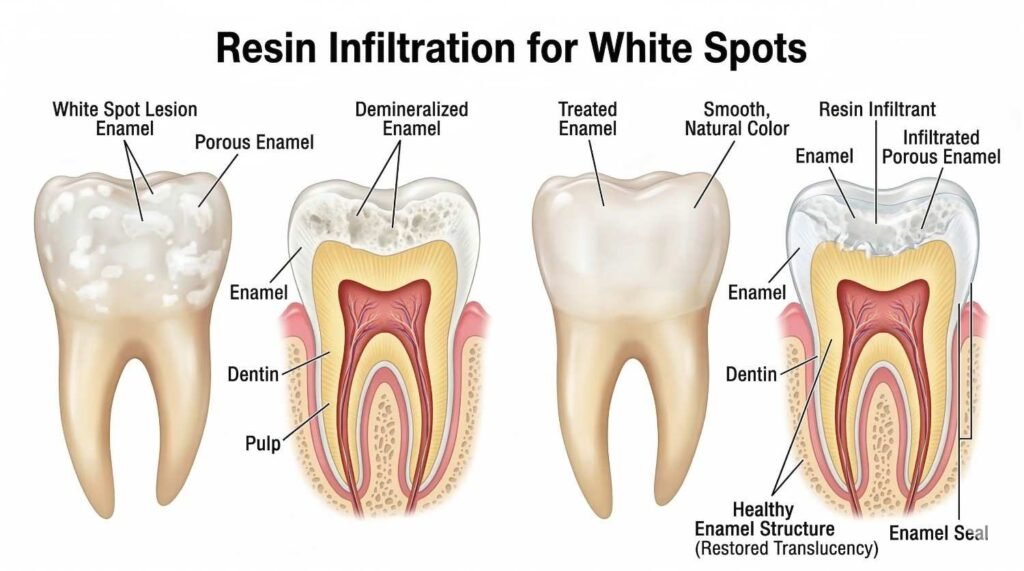 Resin Infiltration for White Spots

White Spot Lesion Enamel

Porous Enamel

Demineralized Enamel

Enamel

Dentin

Pulp

Treated Enamel

Smooth, Natural Color

Resin Infiltrant

Enamel

Infiltrated Porous Enamel

Enamel

Dentin

Healthy Enamel Structure (Restored Translucency)

Enamel Seal